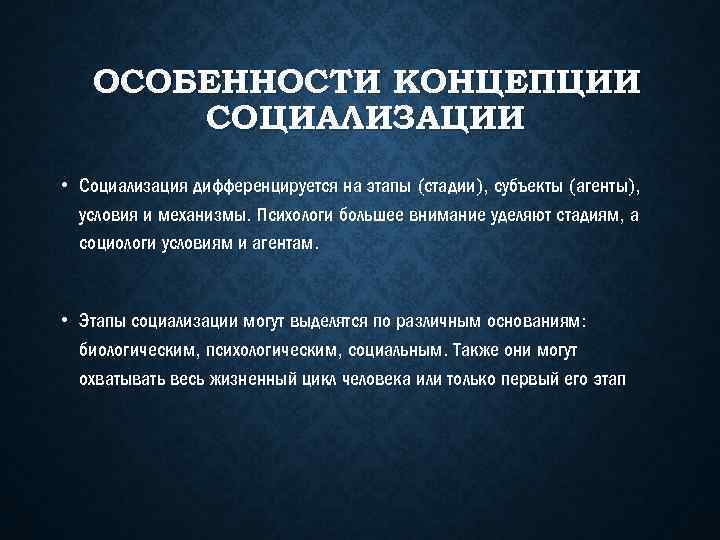 ОСОБЕННОСТИ КОНЦЕПЦИИ СОЦИАЛИЗАЦИИ

• Социализация дифференцируется на этапы (стадии), субъекты (агенты), условия и механизмы. Психологи большее внимание уделяют стадиям, а социологи условиям и агентам.

• Этапы социализации могут выделятся по различным основаниям: биологическим, психологическим, социальным. Также они могут охватывать весь жизненный цикл человека или только первый его этап